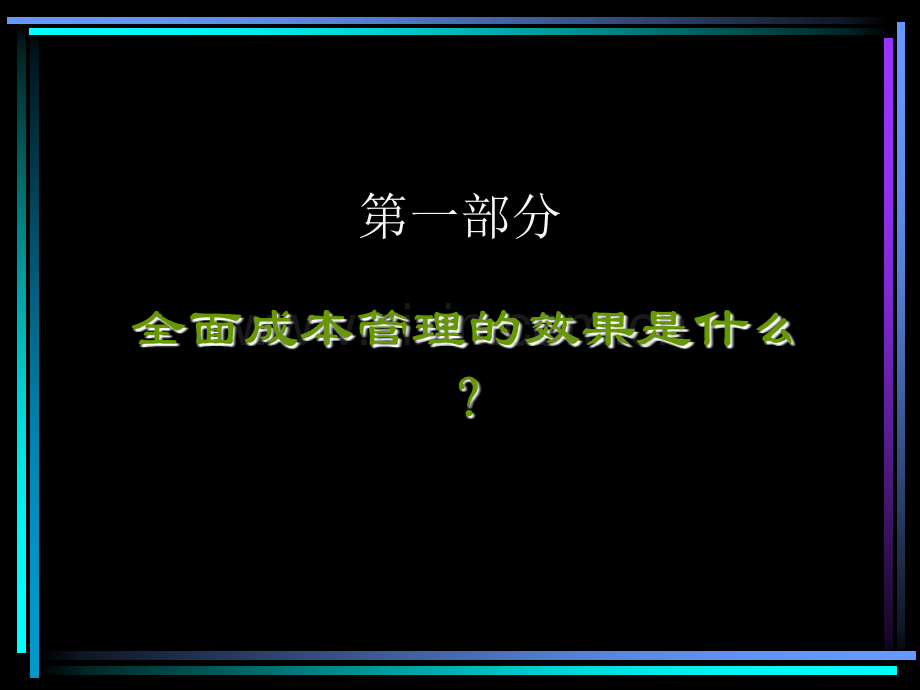 第一部分

全面成本管理的效果是什么？